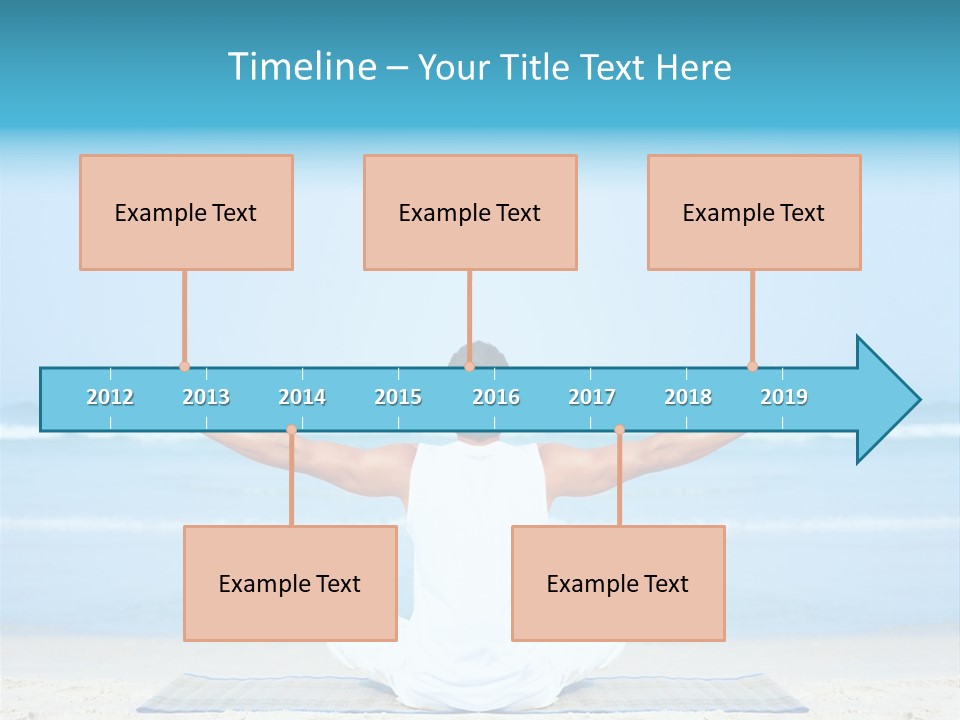 Timeline – Your Title Text Here

Example Text

Example Text

Example Text

2012 2013 2014 2015 2016 2017 2018 2019

Example Text

Example Text